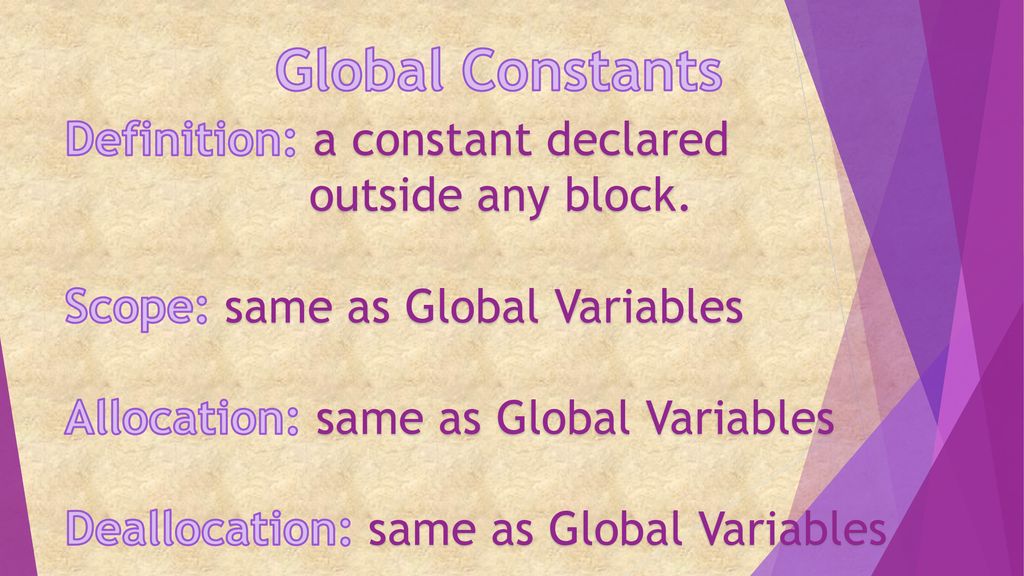 Global Constants

Definition: a constant declared outside any block.

Scope: same as Global Variables

Allocation: same as Global Variables

Deallocation: same as Global Variables